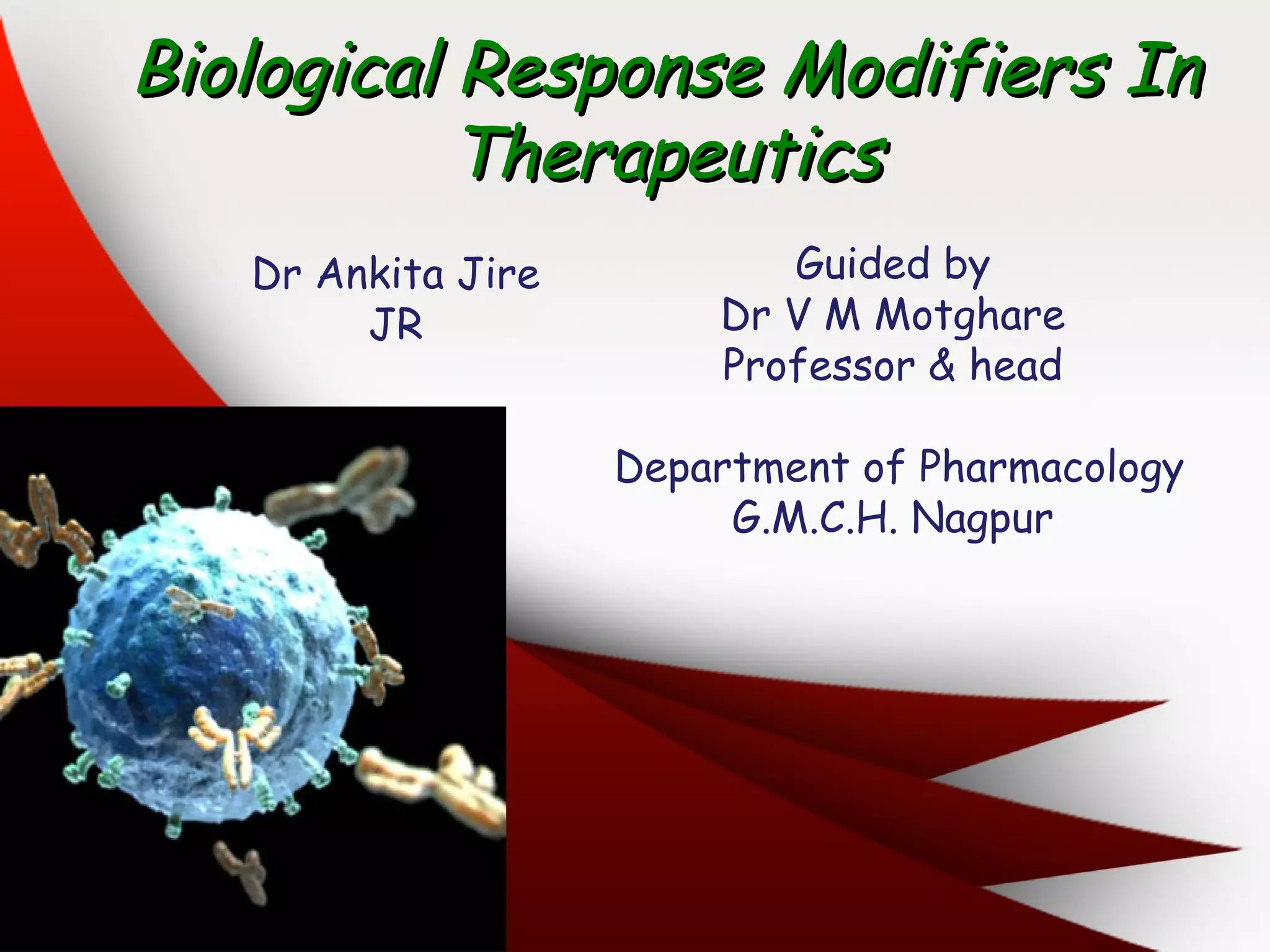 Biological Response Modifiers In Therapeutics

Dr Ankita Jire
JR

Guided by
Dr V M Motghare
Professor & head

Department of Pharmacology
G.M.C.H. Nagpur